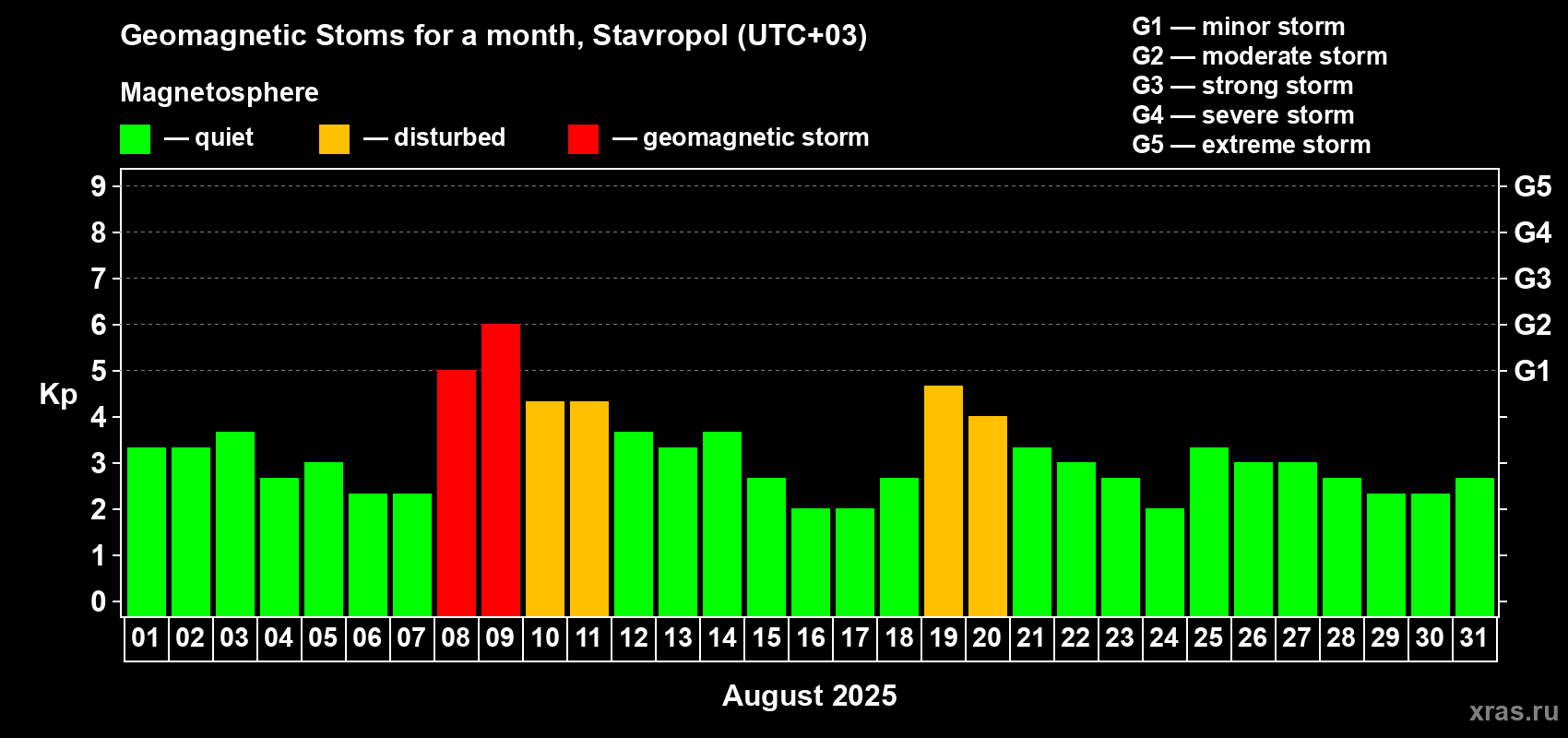 Geomagnetic Stoms for a month, Stavropol (UTC+03)

Magnetosphere

— quiet — disturbed — geomagnetic storm

G1 — minor storm
G2 — moderate storm
G3 — strong storm
G4 — severe storm
G5 — extreme storm

Kp

9 8 7 6 5 4 3 2 1 0

G5 G4 G3 G2 G1

01 02 03 04 05 06 07 08 09 10 11 12 13 14 15 16 17 18 19 20 21 22 23 24 25 26 27 28 29 30 31

August 2025

xras.ru